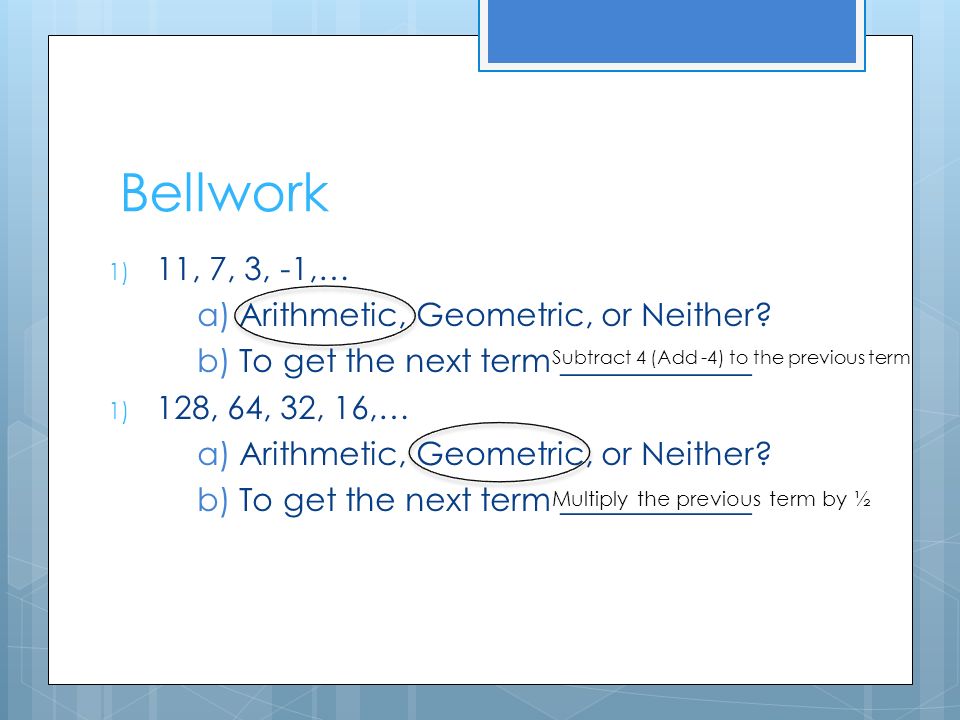 Bellwork

1) 11, 7, 3, -1,…

a) Arithmetic, Geometric, or Neither?

b) To get the next term Subtract 4 (Add -4) to the previous term

1) 128, 64, 32, 16,…

a) Arithmetic, Geometric, or Neither?

b) To get the next term Multiply the previous term by ½